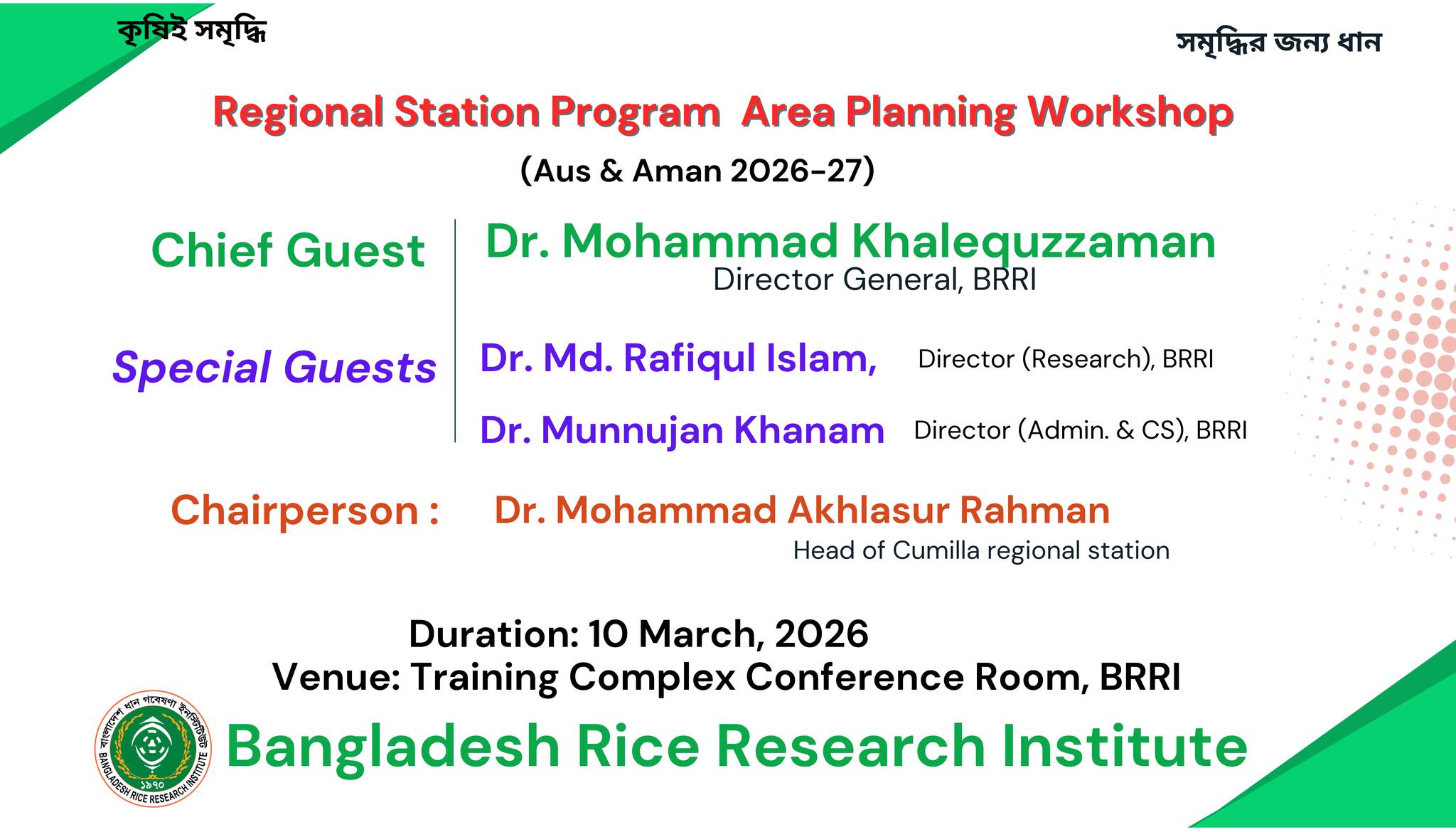 কৃষিই সমৃদ্ধি

সমৃদ্ধির জন্য ধান

Regional Station Program Area Planning Workshop

(Aus & Aman 2026-27)

Chief Guest

Dr. Mohammad Khalequzzaman
Director General, BRRI

Special Guests

Dr. Md. Rafiqul Islam, Director (Research), BRRI

Dr. Munnujan Khanam Director (Admin. & CS), BRRI

Chairperson : Dr. Mohammad Akhlasur Rahman
Head of Cumilla regional station

Duration: 10 March, 2026
Venue: Training Complex Conference Room, BRRI

বাংলাদেশ ধান গবেষণা ইনস্টিটিউট
১৯৭০
BANGLADESH RICE RESEARCH INSTITUTE

Bangladesh Rice Research Institute